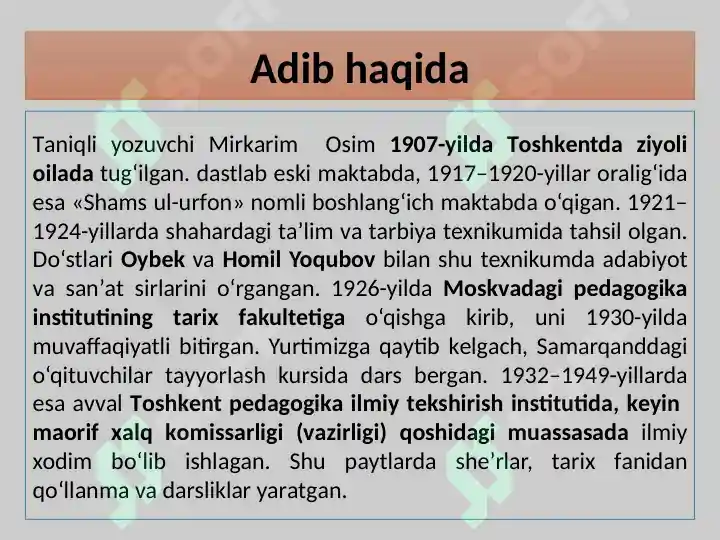 Adib haqida

Taniqli yozuvchi Mirkarim Osim 1907-yilda Toshkentda ziyoli oilada tug‘ilgan. dastlab eski maktabda, 1917–1920-yillar oralig‘ida esa «Shams ul-urfon» nomli boshlang‘ich maktabda o‘qigan. 1921–1924-yillarda shahardagi ta’lim va tarbiya texnikumida tahsil olgan. Do‘stlari Oybek va Homil Yoqubov bilan shu texnikumda adabiyot va san’at sirlarini o‘rgangan. 1926-yilda Moskvadagi pedagogika institutining tarix fakultetiga o‘qishga kirib, uni 1930-yilda muvaffaqiyatli bitirgan. Yurtimizga qaytib kelgach, Samarqanddagi o‘qituvchilar tayyorlash kursida dars bergan. 1932–1949-yillarda esa avval Toshkent pedagogika ilmiy tekshirish institutida, keyin maorif xalq komissarligi (vazirligi) qoshidagi muassasada ilmiy xodim bo‘lib ishlagan. Shu paytlarda she’rlar, tarix fanidan qo‘llanma va darsliklar yaratgan.